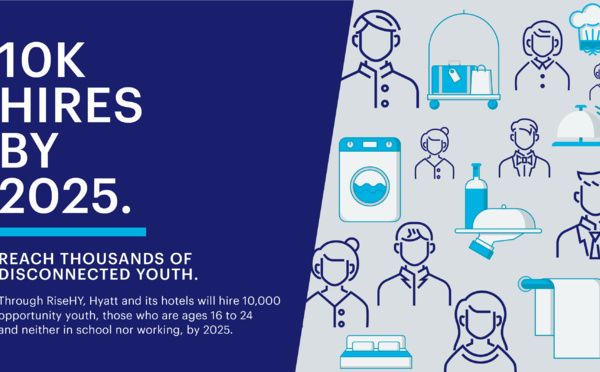 10K HIRES BY 2025.

REACH THOUSANDS OF DISCONNECTED YOUTH.

Through RiseHY, Hyatt and its hotels will hire 10,000 opportunity youth, those who are ages 16 to 24 and neither in school nor working, by 2025.